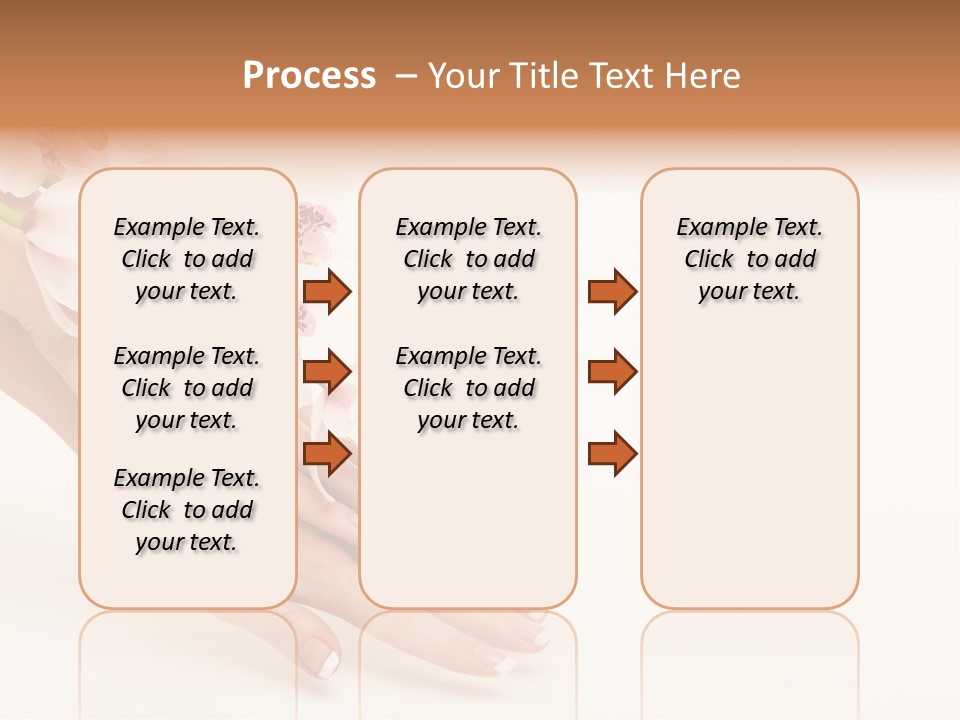 Process – Your Title Text Here

Example Text. Click to add your text.

Example Text. Click to add your text.

Example Text. Click to add your text.

Example Text. Click to add your text.

Example Text. Click to add your text.

Example Text. Click to add your text.